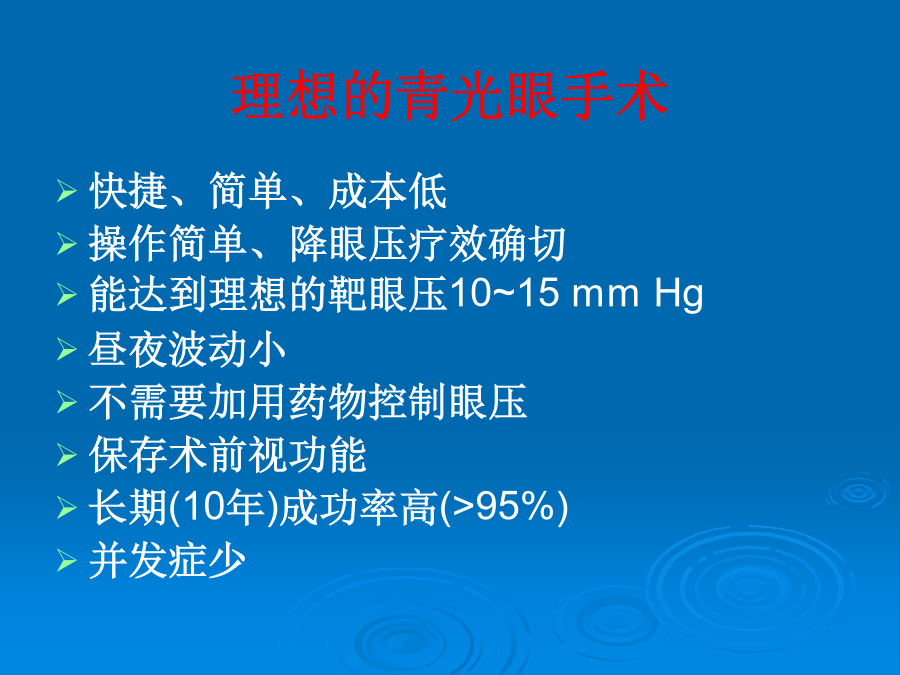 理想的青光眼手术

➢ 快捷、简单、成本低
➢ 操作简单、降眼压疗效确切
➢ 能达到理想的靶眼压10~15 mm Hg
➢ 昼夜波动小
➢ 不需要加用药物控制眼压
➢ 保存术前视功能
➢ 长期(10年)成功率高(>95%)
➢ 并发症少